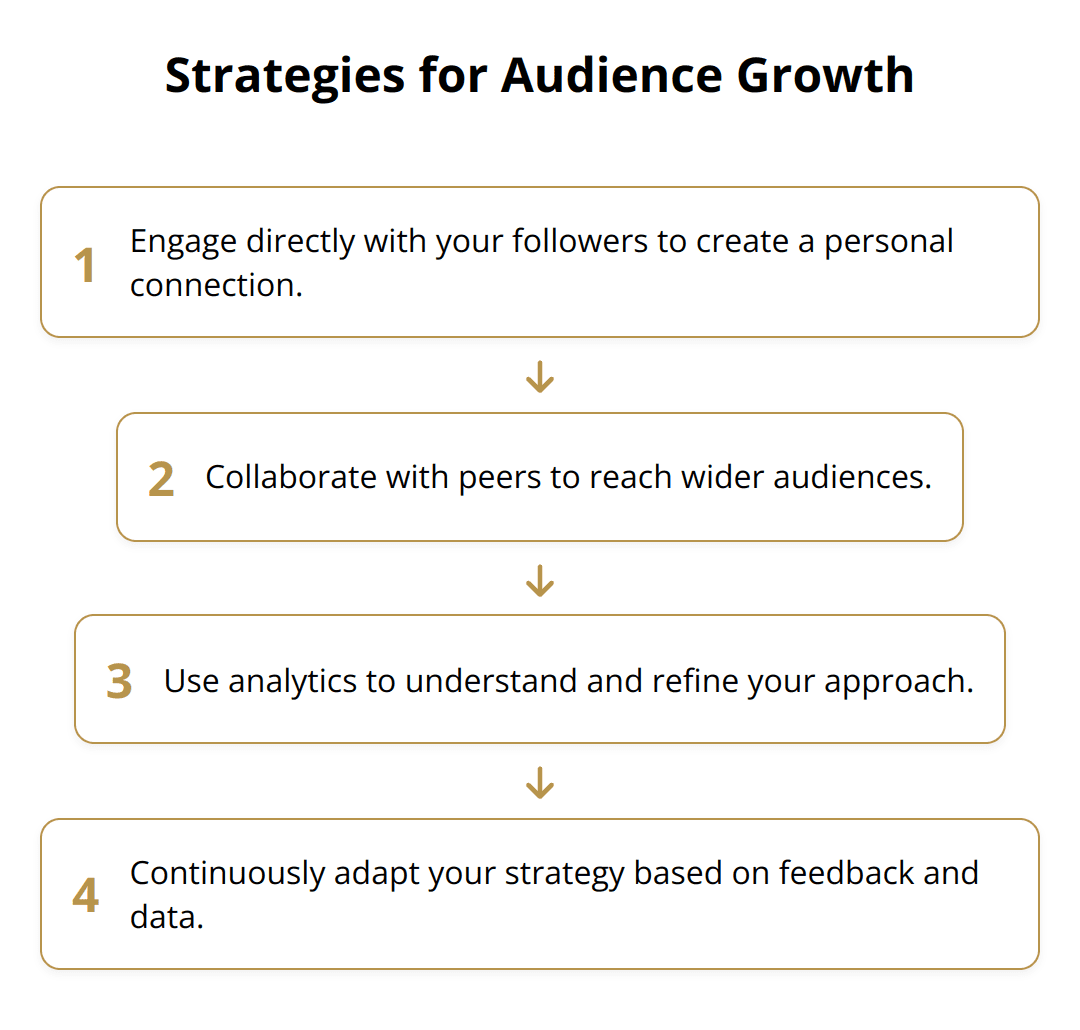 Strategies for Audience Growth

1 Engage directly with your followers to create a personal connection.

2 Collaborate with peers to reach wider audiences.

3 Use analytics to understand and refine your approach.

4 Continuously adapt your strategy based on feedback and data.